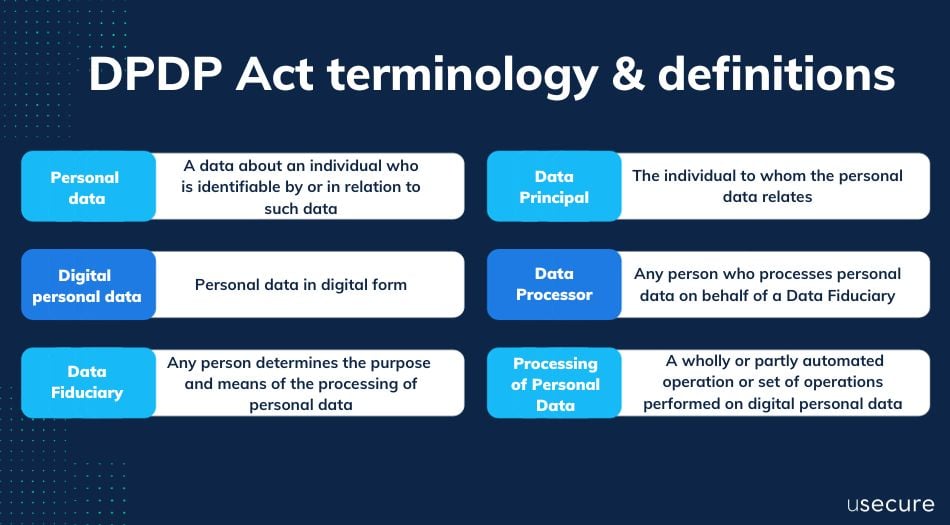 DPDP Act terminology & definitions

Personal data
A data about an individual who is identifiable by or in relation to such data

Digital personal data
Personal data in digital form

Data Fiduciary
Any person determines the purpose and means of the processing of personal data

Data Principal
The individual to whom the personal data relates

Data Processor
Any person who processes personal data on behalf of a Data Fiduciary

Processing of Personal Data
A wholly or partly automated operation or set of operations performed on digital personal data

usecure